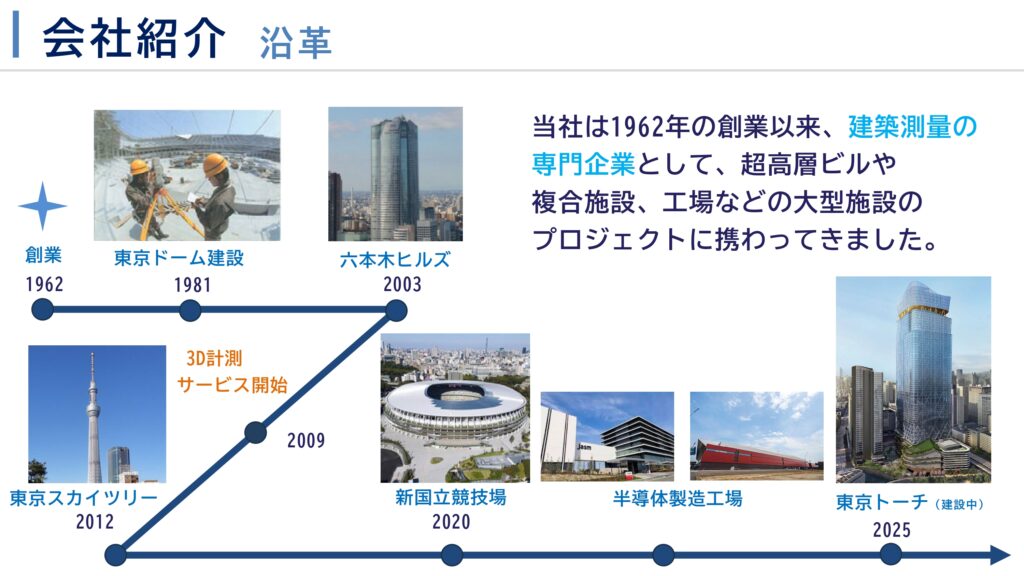 会社紹介 沿革

当社は1962年の創業以来、建築測量の専門企業として、超高層ビルや複合施設、工場などの大型施設のプロジェクトに携わってきました。

創業
1962

東京ドーム建設
1981

六本木ヒルズ
2003

3D計測
サービス開始

2009

東京スカイツリー
2012

新国立競技場
2020

半導体製造工場

東京トーチ（建設中）
2025